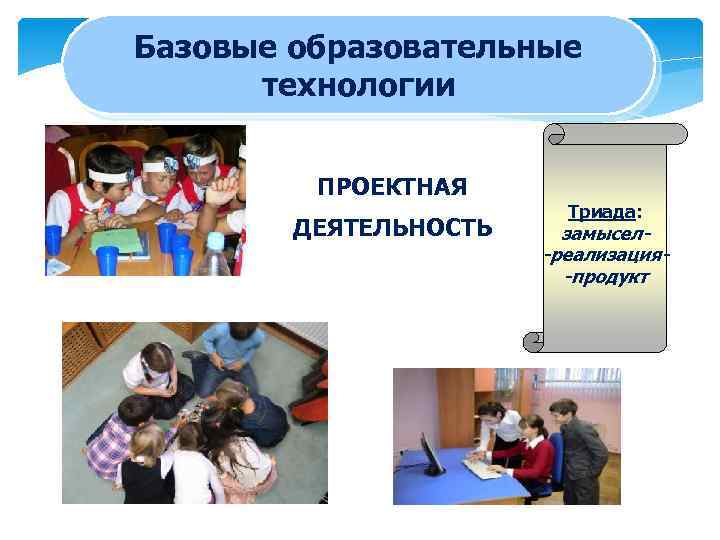 Базовые образовательные технологии

ПРОЕКТНАЯ ДЕЯТЕЛЬНОСТЬ

Триада:
замысел-
-реализация-
-продукт